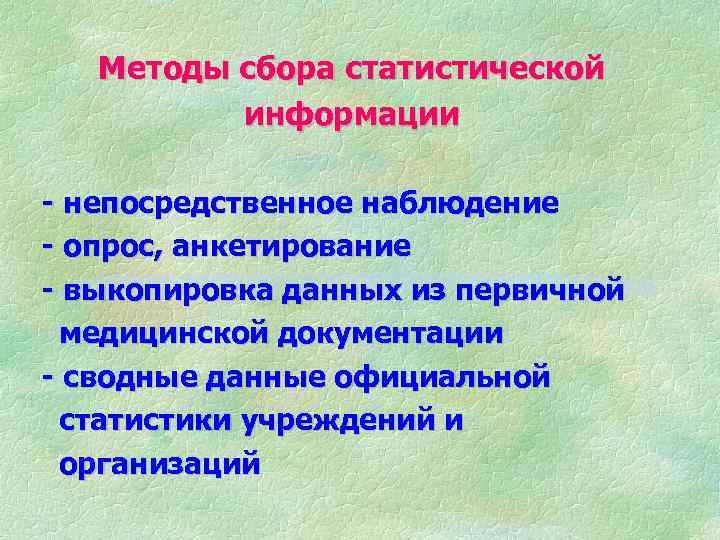 Методы сбора статистической информации

- непосредственное наблюдение
- опрос, анкетирование
- выкопировка данных из первичной медицинской документации
- сводные данные официальной статистики учреждений и организаций